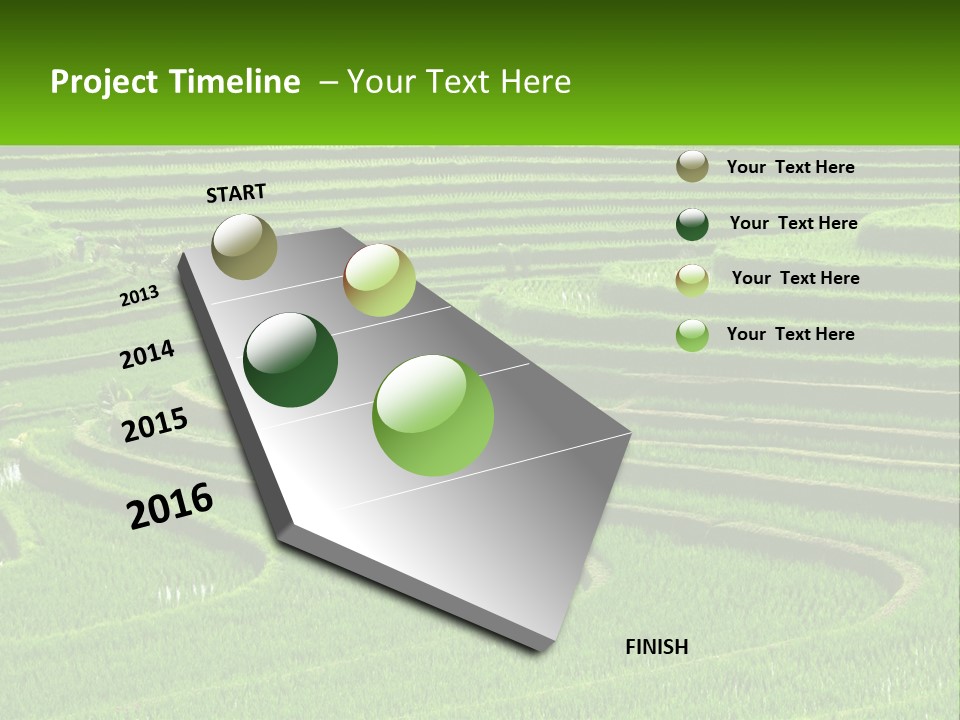 Project Timeline – Your Text Here

START

2013

2014

2015

2016

FINISH

Your Text Here

Your Text Here

Your Text Here

Your Text Here